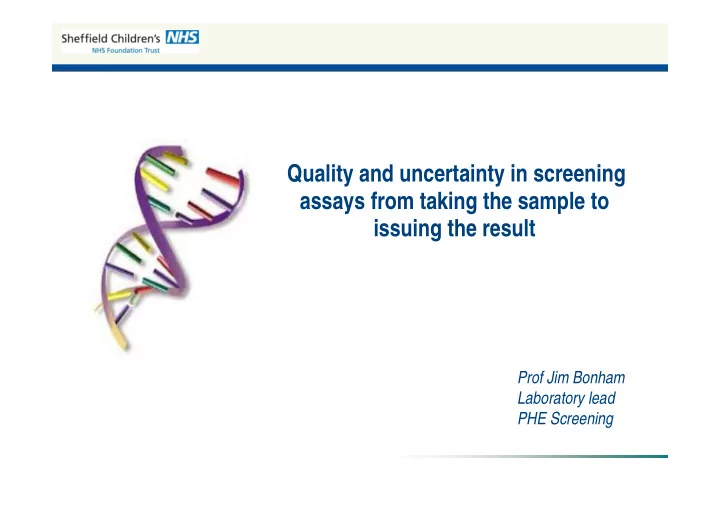 Sheffield Children's NHS
NHS Foundation Trust

Quality and uncertainty in screening assays from taking the sample to issuing the result

Prof Jim Bonham
Laboratory lead
PHE Screening